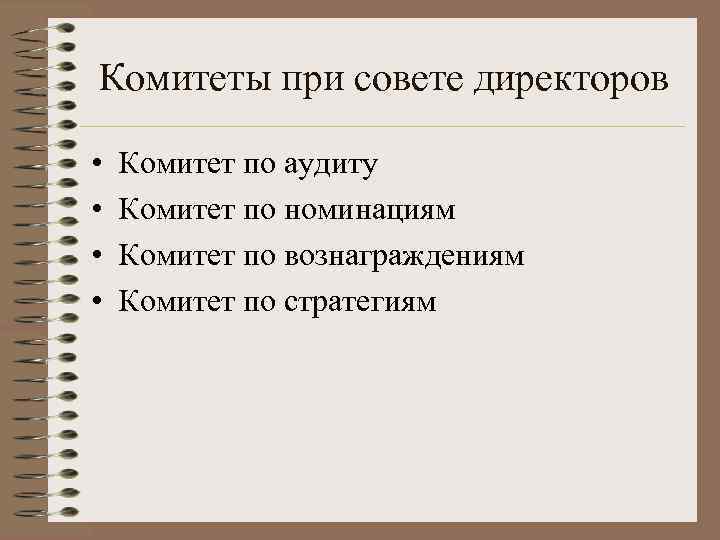 Комитеты при совете директоров

• Комитет по аудиту
• Комитет по номинациям
• Комитет по вознаграждениям
• Комитет по стратегиям